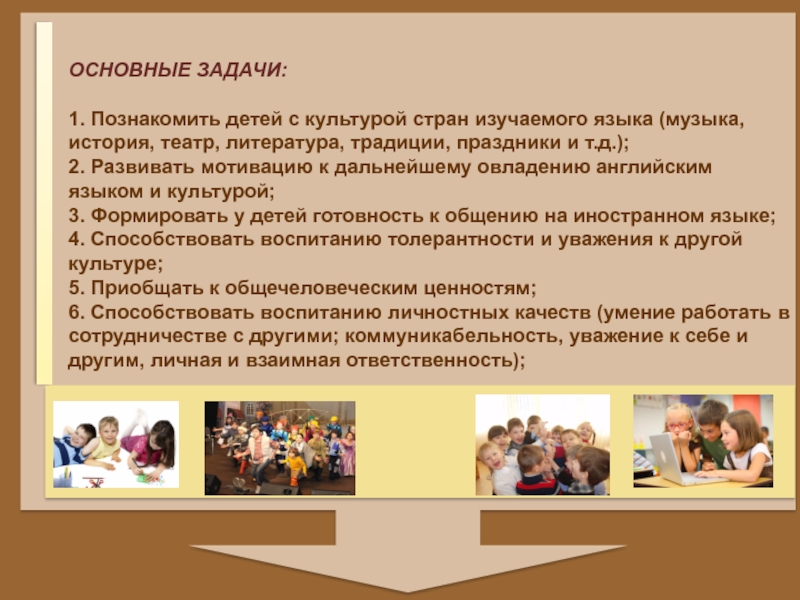 ОСНОВНЫЕ ЗАДАЧИ:

1. Познакомить детей с культурой стран изучаемого языка (музыка, история, театр, литература, традиции, праздники и т.д.);
2. Развивать мотивацию к дальнейшему овладению английским языком и культурой;
3. Формировать у детей готовность к общению на иностранном языке;
4. Способствовать воспитанию толерантности и уважения к другой культуре;
5. Приобщать к общечеловеческим ценностям;
6. Способствовать воспитанию личностных качеств (умение работать в сотрудничестве с другими; коммуникабельность, уважение к себе и другим, личная и взаимная ответственность);